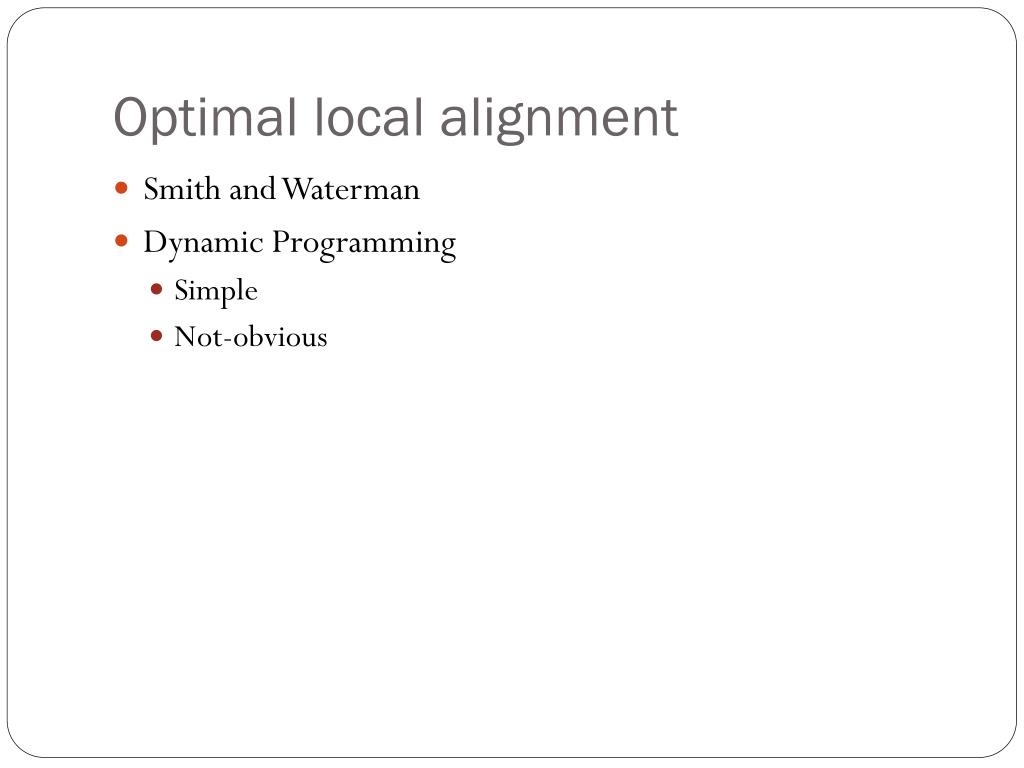 Optimal local alignment

- Smith and Waterman
- Dynamic Programming
  - Simple
  - Not-obvious